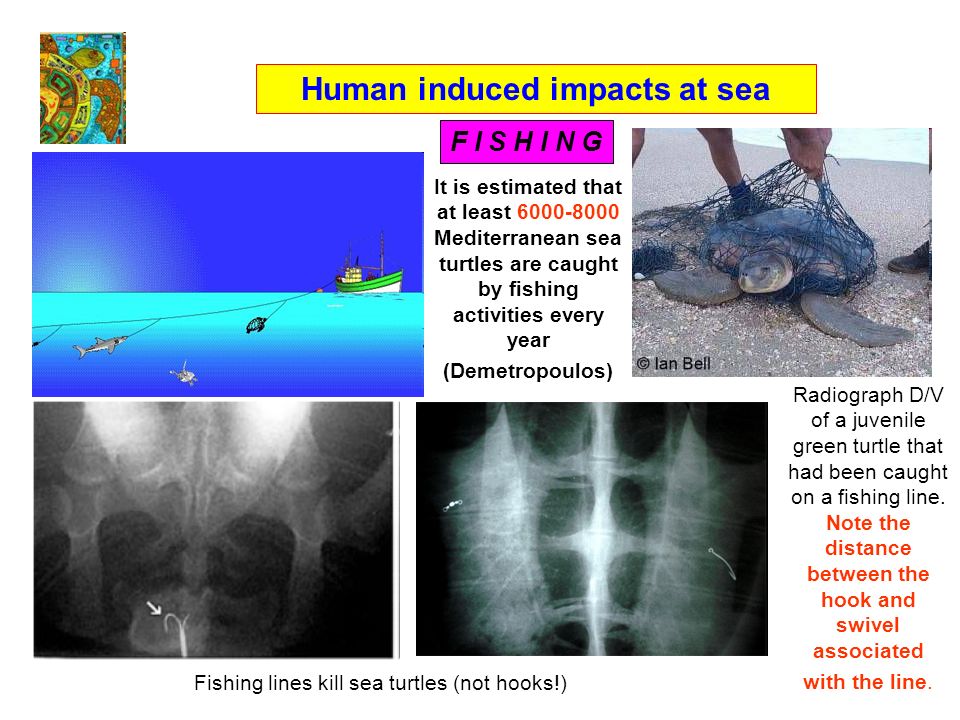 Human induced impacts at sea

F I S H I N G

It is estimated that at least 6000-8000 Mediterranean sea turtles are caught by fishing activities every year

(Demetropoulos)

© Ian Bell

Radiograph D/V of a juvenile green turtle that had been caught on a fishing line. Note the distance between the hook and swivel associated with the line.

Fishing lines kill sea turtles (not hooks!)